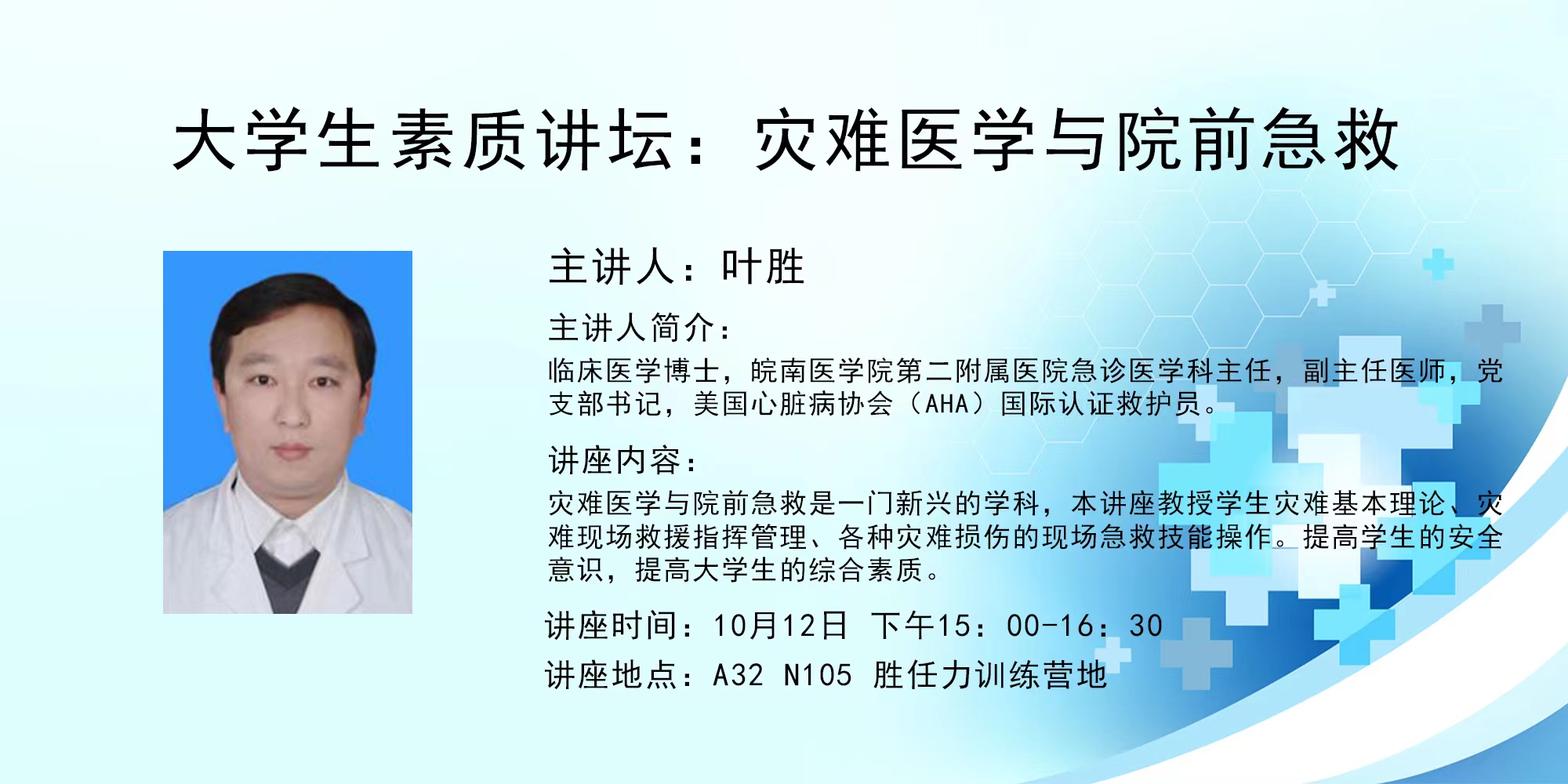 大学生素质讲坛：灾难医学与院前急救

主讲人：叶胜

主讲人简介：

临床医学博士，皖南医学院第二附属医院急诊医学科主任，副主任医师，党支部书记，美国心脏病协会（AHA）国际认证救护员。

讲座内容：

灾难医学与院前急救是一门新兴的学科，本讲座教授学生灾难基本理论、灾难现场救援指挥管理、各种灾难损伤的现场急救技能操作。提高学生的安全意识，提高大学生的综合素质。

讲座时间：10月12日 下午15：00-16：30

讲座地点：A32 N105 胜任力训练营地